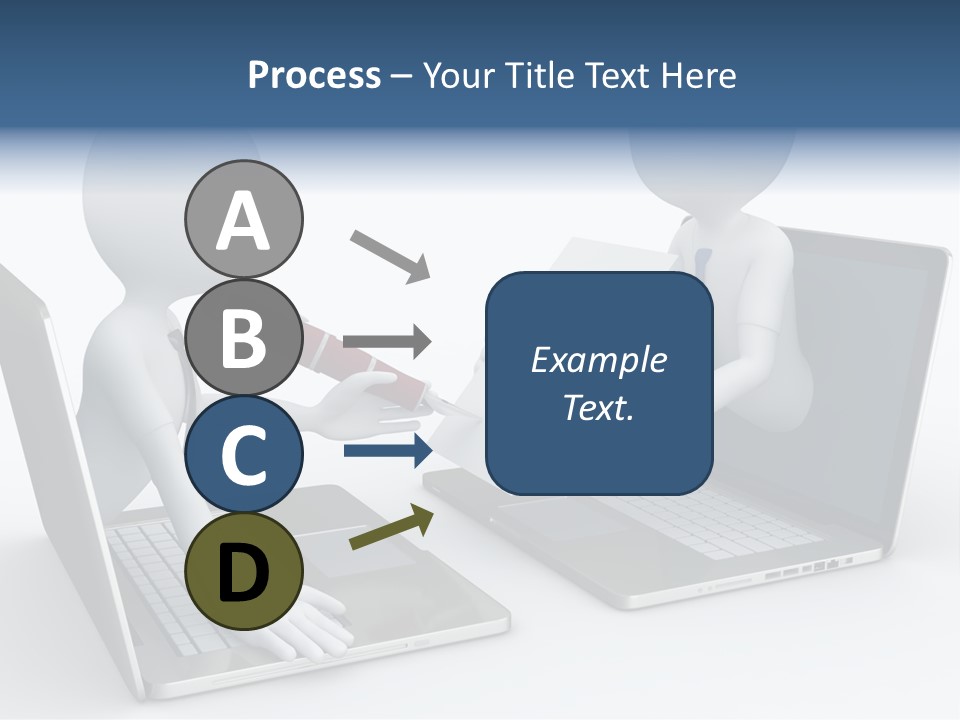 Process – Your Title Text Here

A

B

C

D

Example Text.